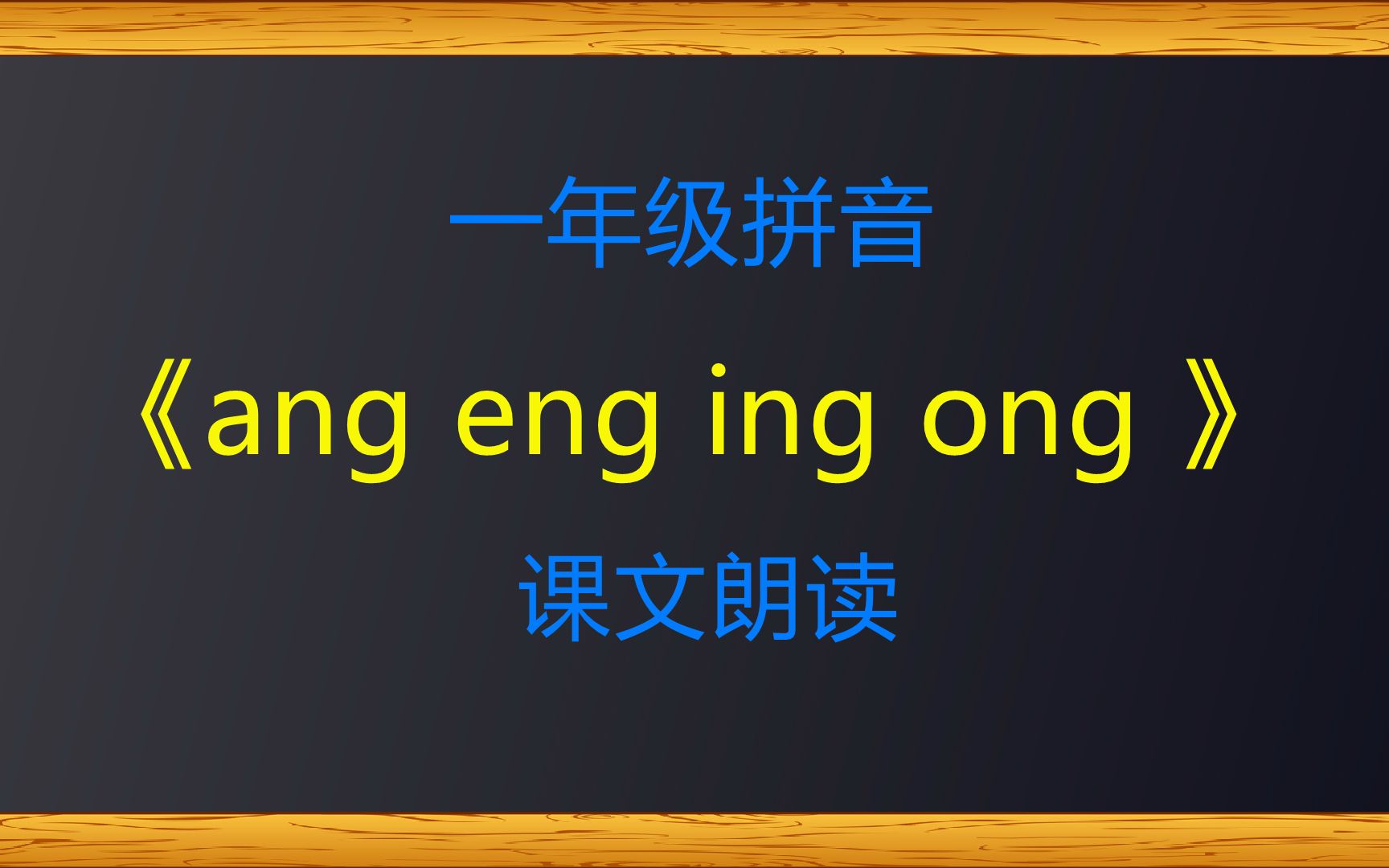 一年级拼音

《ang eng ing ong 》

课文朗读